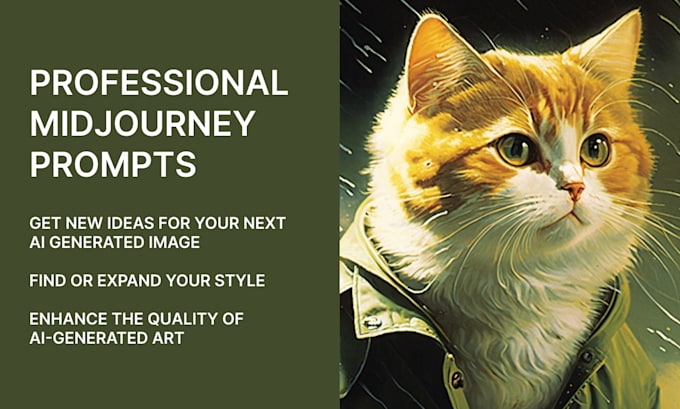 PROFESSIONAL MIDJOURNEY PROMPTS

GET NEW IDEAS FOR YOUR NEXT AI GENERATED IMAGE

FIND OR EXPAND YOUR STYLE

ENHANCE THE QUALITY OF AI-GENERATED ART